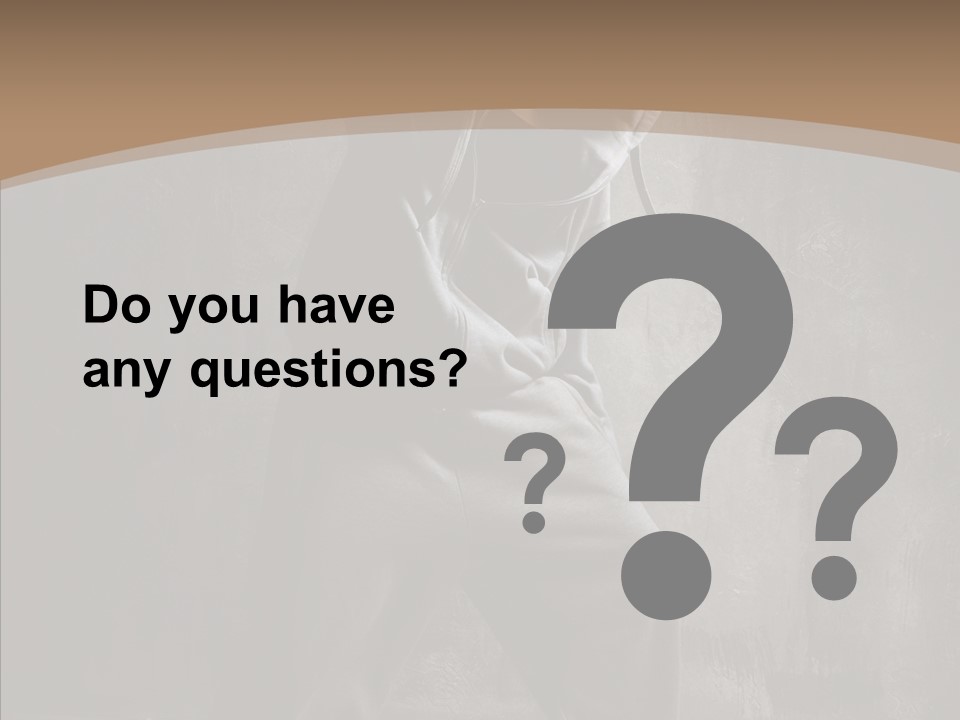 Do you have any questions?

?
?
?